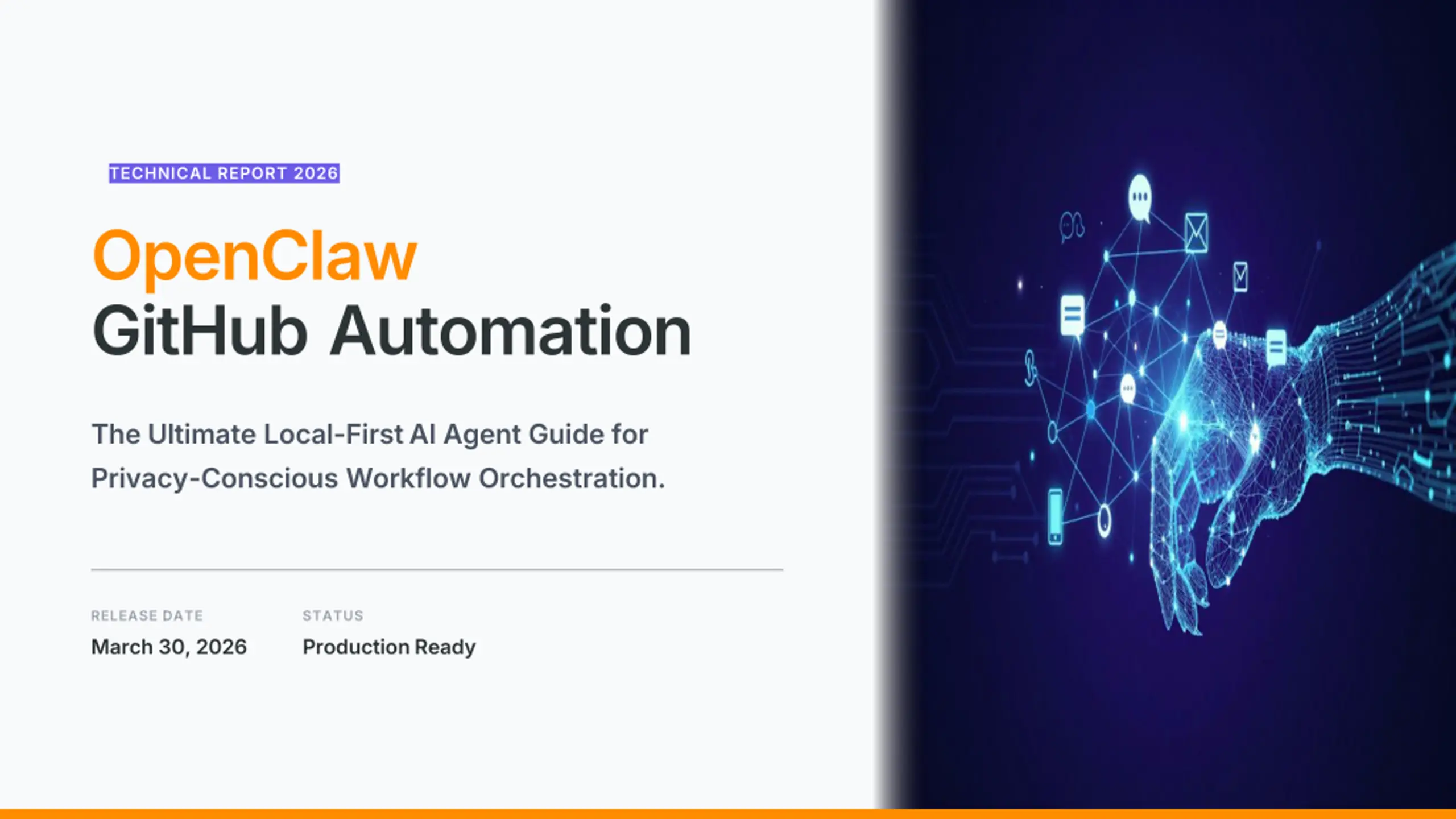 TECHNICAL REPORT 2026

OpenClaw
GitHub Automation

The Ultimate Local-First AI Agent Guide for Privacy-Conscious Workflow Orchestration.

RELEASE DATE
March 30, 2026

STATUS
Production Ready